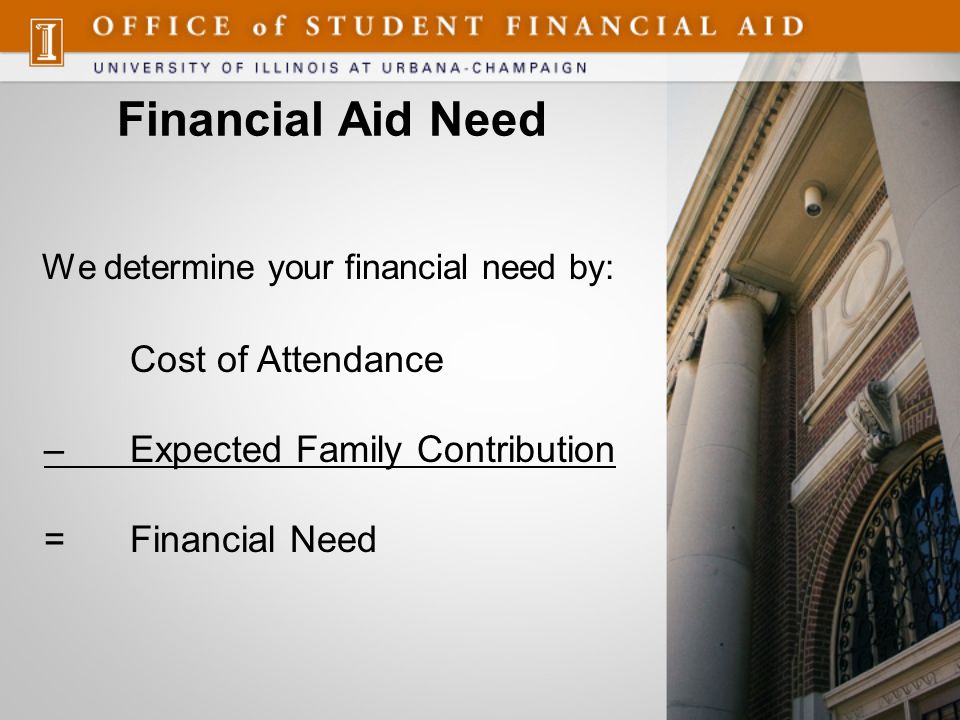 OFFICE of STUDENT FINANCIAL AID
UNIVERSITY OF ILLINOIS AT URBANA-CHAMPAIGN

Financial Aid Need

We determine your financial need by:

Cost of Attendance

– Expected Family Contribution

= Financial Need